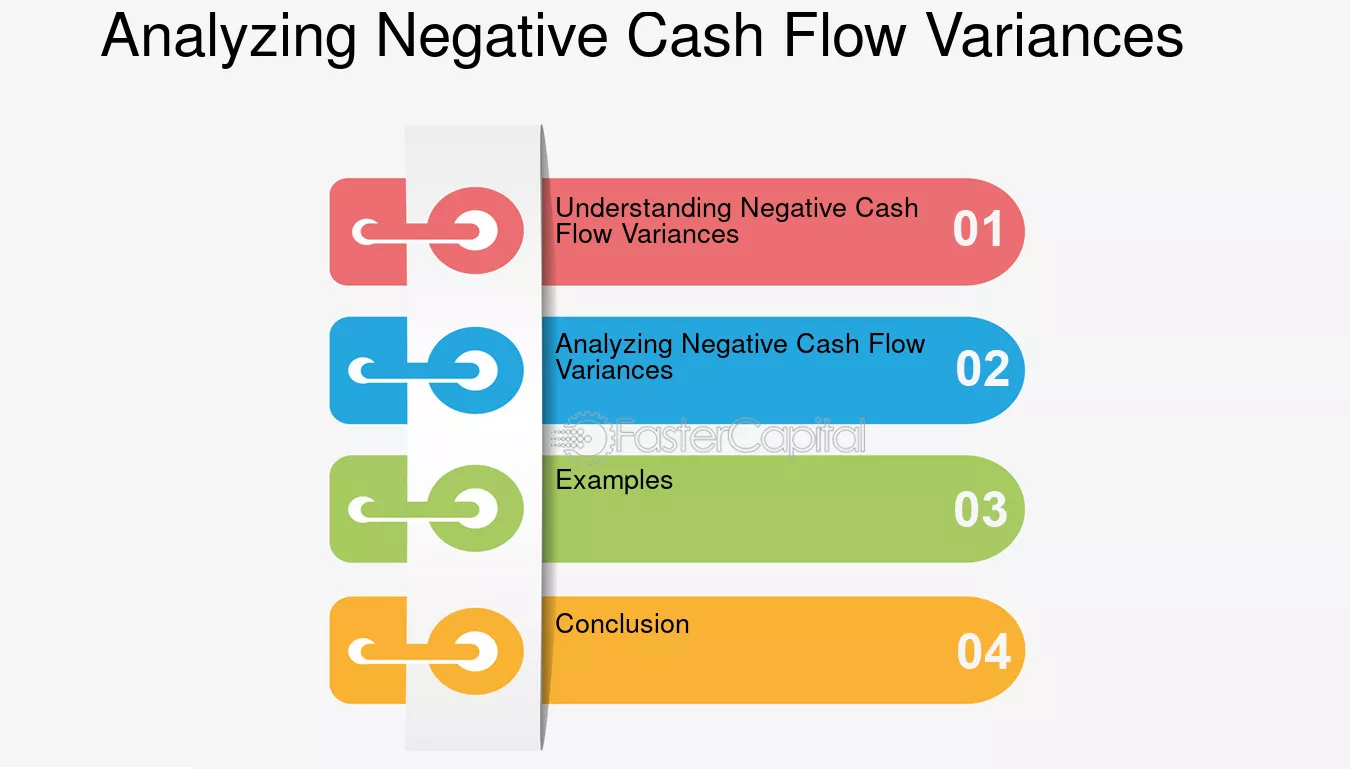 Analyzing Negative Cash Flow Variances

Understanding Negative Cash Flow Variances
01

Analyzing Negative Cash Flow Variances
02

Examples
03

Conclusion
04

FasterCapital